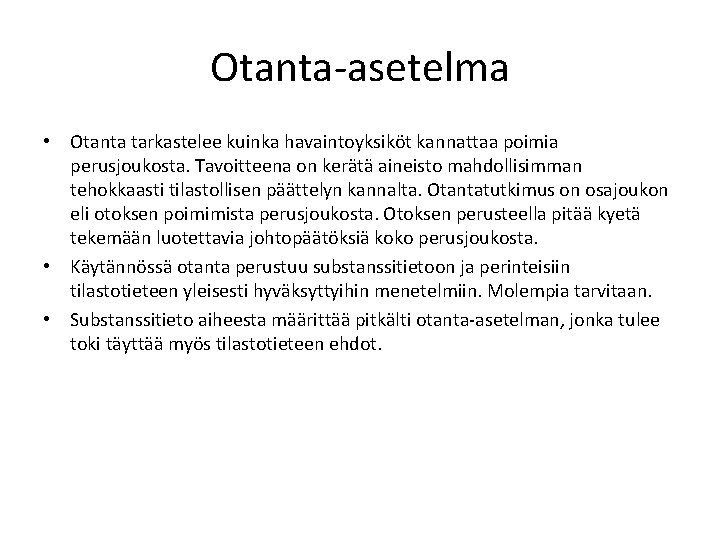 Otanta-asetelma

• Otanta tarkastelee kuinka havaintoyksiköt kannattaa poimia perusjoukosta. Tavoitteena on kerätä aineisto mahdollisimman tehokkaasti tilastollisen päättelyn kannalta. Otantatutkimus on osajoukon eli otoksen poimimista perusjoukosta. Otoksen perusteella pitää kyetä tekemään luotettavia johtopäätöksiä koko perusjoukosta.
• Käytännössä otanta perustuu substanssitietoon ja perinteisiin tilastotieteen yleisesti hyväksyttyihin menetelmiin. Molempia tarvitaan.
• Substanssitieto aiheesta määrittää pitkälti otanta-asetelman, jonka tulee toki täyttää myös tilastotieteen ehdot.